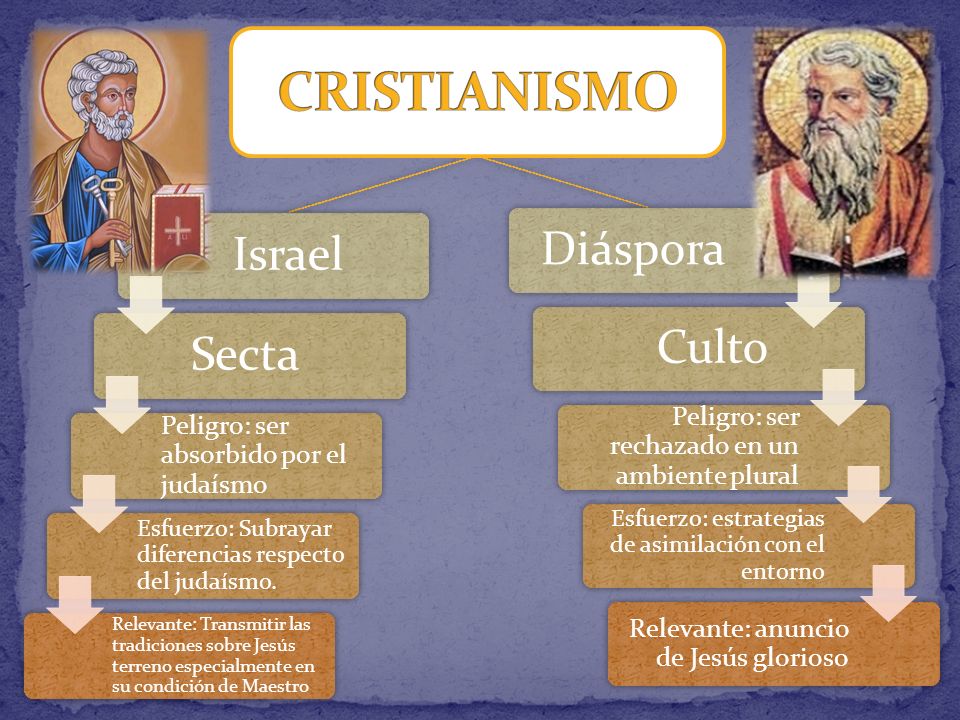 CRISTIANISMO

Israel

Secta

Peligro: ser absorbido por el judaísmo

Esfuerzo: Subrayar diferencias respecto del judaísmo.

Relevante: Transmitir las tradiciones sobre Jesús terreno especialmente en su condición de Maestro

Diáspora

Culto

Peligro: ser rechazado en un ambiente plural

Esfuerzo: estrategias de asimilación con el entorno

Relevante: anuncio de Jesús glorioso